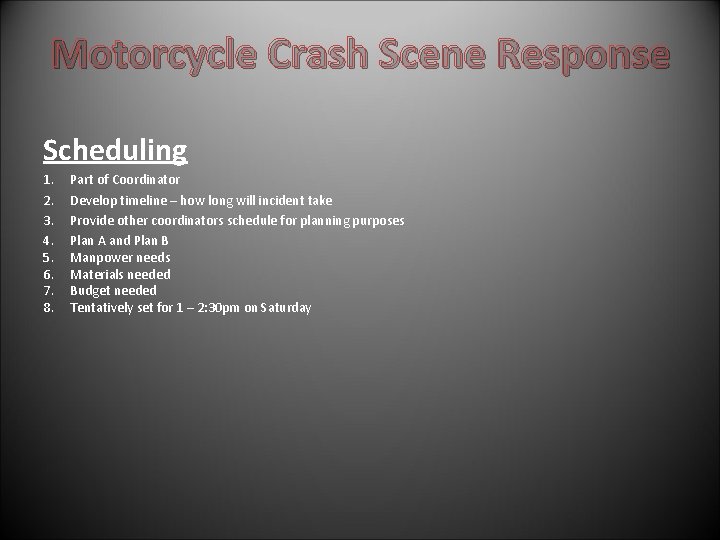 Motorcycle Crash Scene Response

Scheduling

1. Part of Coordinator
2. Develop timeline – how long will incident take
3. Provide other coordinators schedule for planning purposes
4. Plan A and Plan B
5. Manpower needs
6. Materials needed
7. Budget needed
8. Tentatively set for 1 – 2:30pm on Saturday